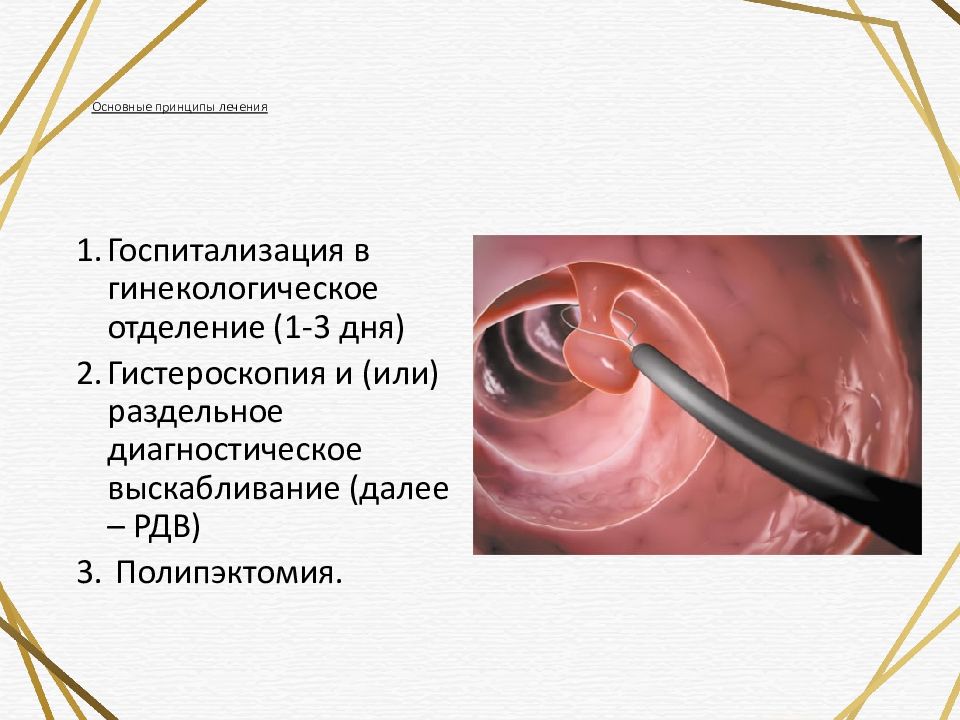 Основные принципы лечения

1. Госпитализация в гинекологическое отделение (1-3 дня)
2. Гистероскопия и (или) раздельное диагностическое выскабливание (далее – РДВ)
3. Полипэктомия.